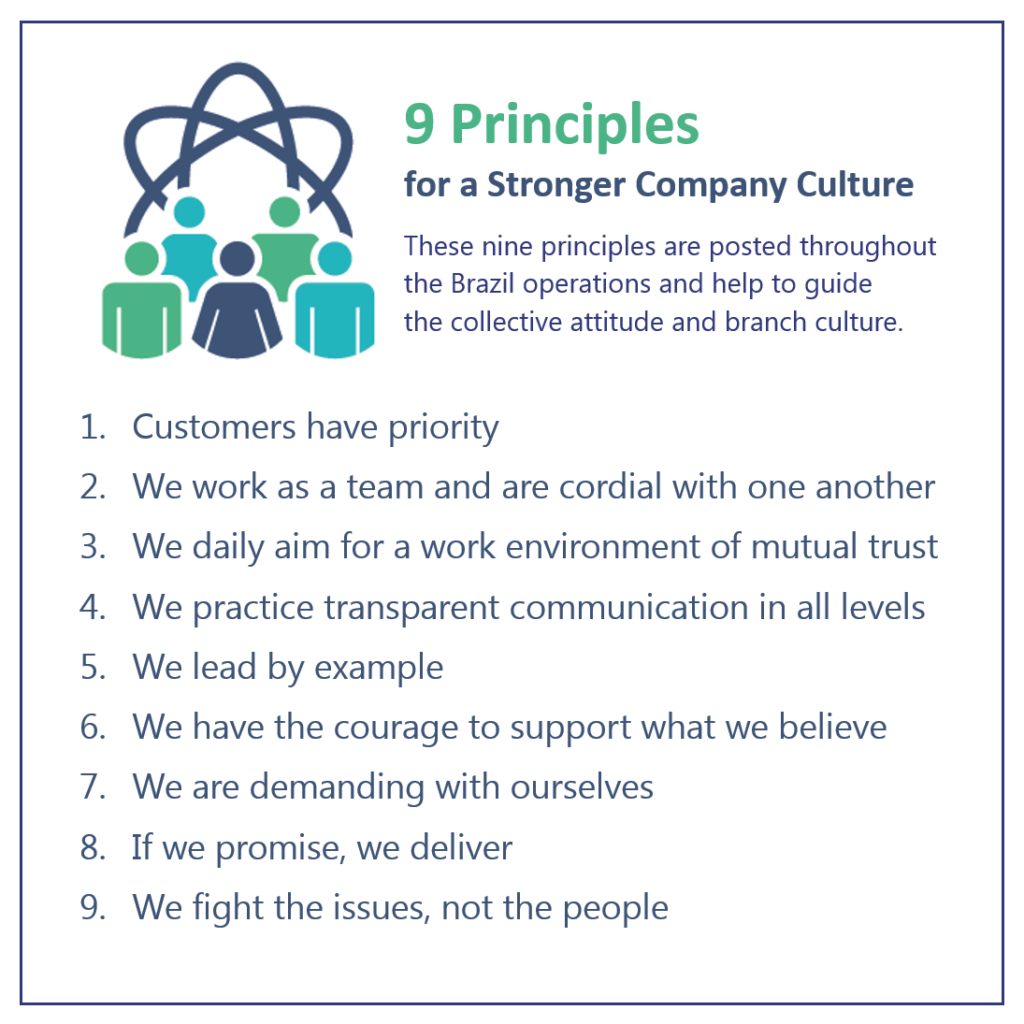 9 Principles
for a Stronger Company Culture

These nine principles are posted throughout the Brazil operations and help to guide the collective attitude and branch culture.

1. Customers have priority
2. We work as a team and are cordial with one another
3. We daily aim for a work environment of mutual trust
4. We practice transparent communication in all levels
5. We lead by example
6. We have the courage to support what we believe
7. We are demanding with ourselves
8. If we promise, we deliver
9. We fight the issues, not the people